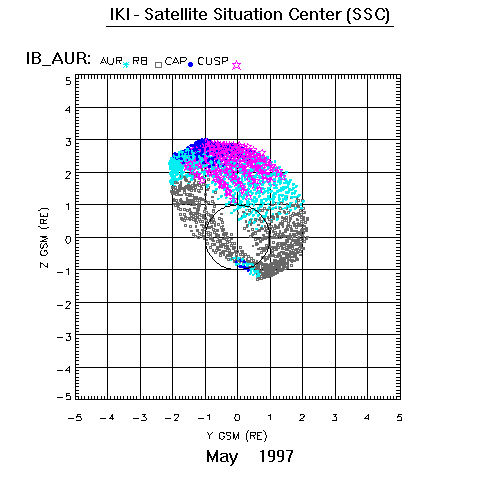 IKI - Satellite Situation Center (SSC)

IB_AUR: AUR RB CAP CUSP

5
4
3
2
1
0
−1
−2
−3
−4
−5

Z GSM (RE)

−5 −4 −3 −2 −1 0 1 2 3 4 5

Y GSM (RE)

May 1997